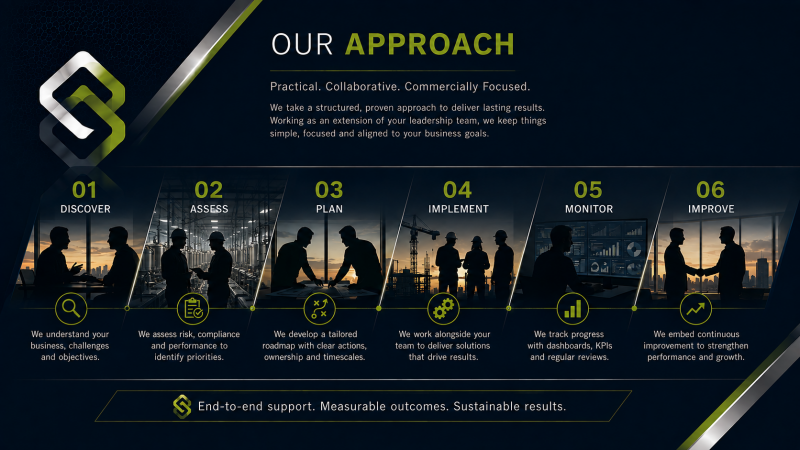 OUR APPROACH

Practical. Collaborative. Commercially Focused.

We take a structured, proven approach to deliver lasting results. Working as an extension of your leadership team, we keep things simple, focused and aligned to your business goals.

01
DISCOVER
We understand your business, challenges and objectives.

02
ASSESS
We assess risk, compliance and performance to identify priorities.

03
PLAN
We develop a tailored roadmap with clear actions, ownership and timescales.

04
IMPLEMENT
We work alongside your team to deliver solutions that drive results.

05
MONITOR
We track progress with dashboards, KPIs and regular reviews.

06
IMPROVE
We embed continuous improvement to strengthen performance and growth.

End-to-end support. Measurable outcomes. Sustainable results.